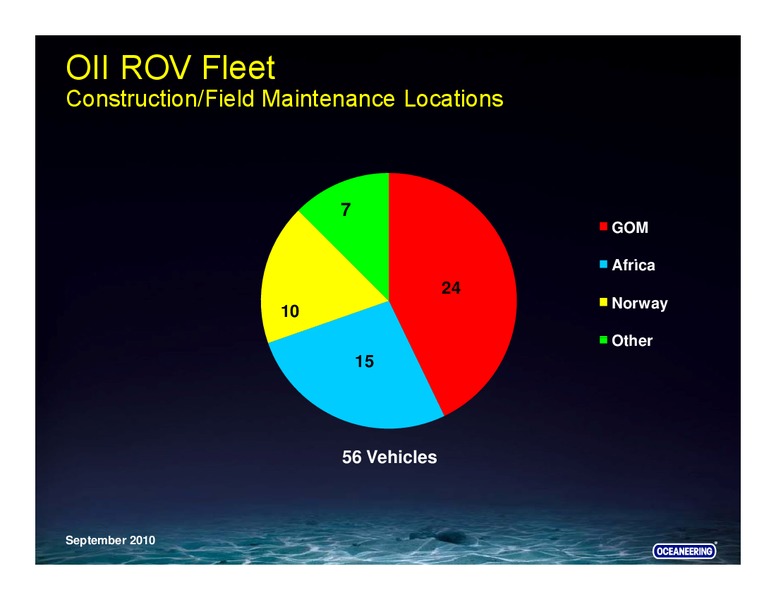 OII ROV Fleet
Construction/Field Maintenance Locations

7
24
10
15

GOM
Africa
Norway
Other

56 Vehicles

September 2010

OCEANEERING